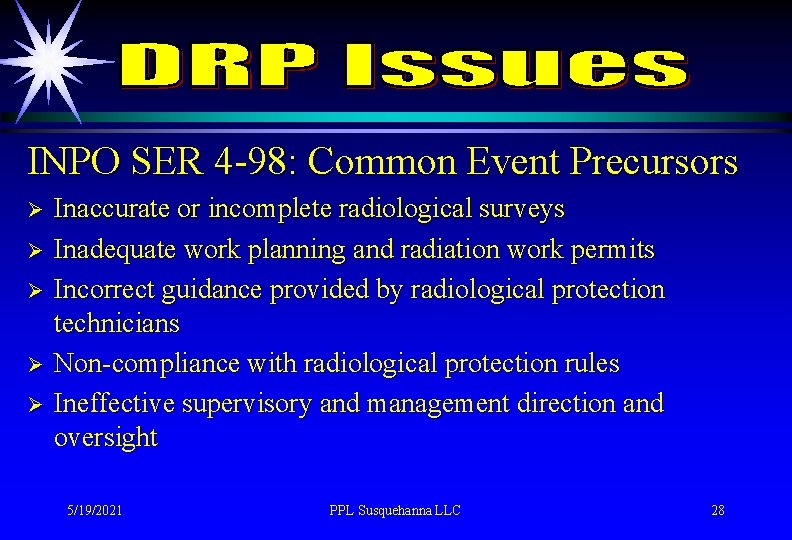 DRP Issues

INPO SER 4-98: Common Event Precursors

➢ Inaccurate or incomplete radiological surveys
➢ Inadequate work planning and radiation work permits
➢ Incorrect guidance provided by radiological protection technicians
➢ Non-compliance with radiological protection rules
➢ Ineffective supervisory and management direction and oversight

5/19/2021 PPL Susquehanna LLC 28